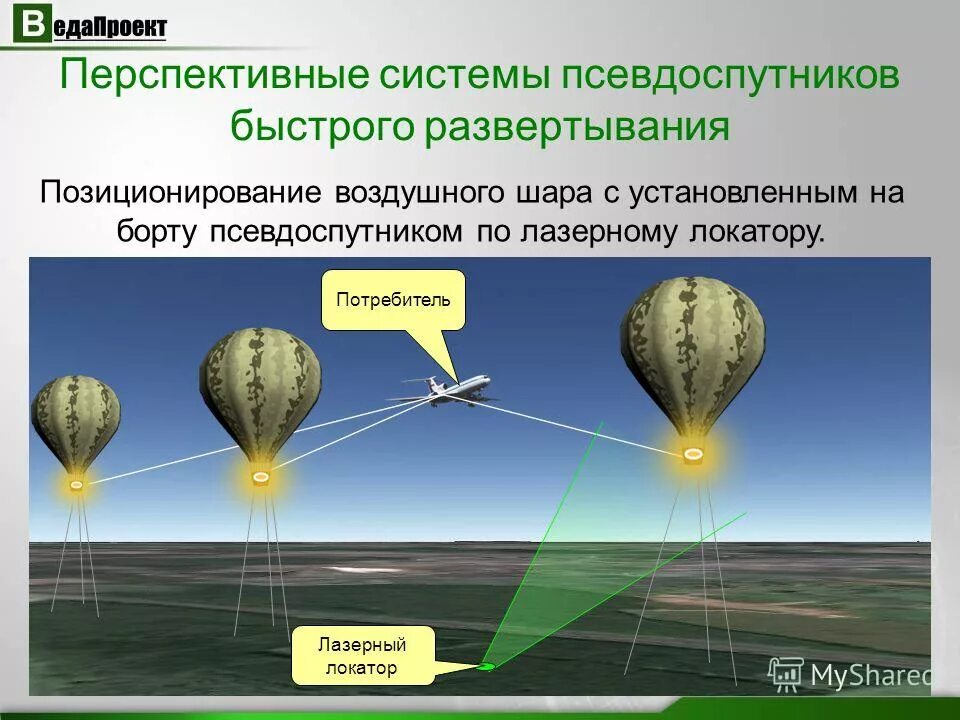 ВедаПроект

Перспективные системы псевдоспутников быстрого развертывания

Позиционирование воздушного шара с установленным на борту псевдоспутником по лазерному локатору.

Потребитель

Лазерный локатор

MyShared